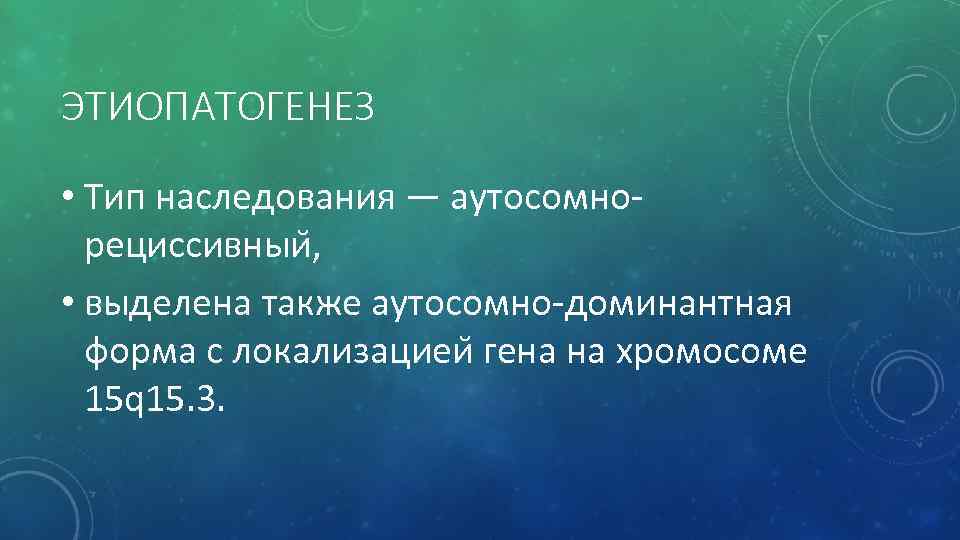 ЭТИОПАТОГЕНЕЗ

• Тип наследования — аутосомно-рециссивный,

• выделена также аутосомно-доминантная форма с локализацией гена на хромосоме 15q15.3.